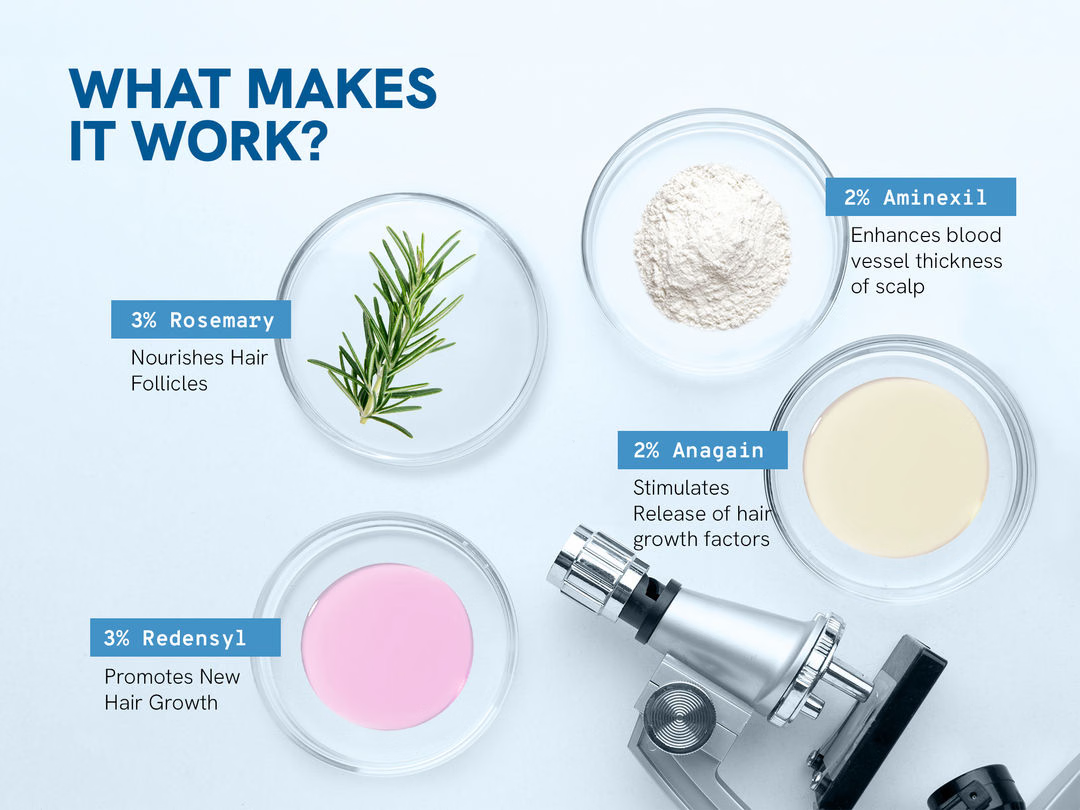 WHAT MAKES IT WORK?

2% Aminexil

Enhances blood vessel thickness of scalp

3% Rosemary

Nourishes Hair Follicles

2% Anagain

Stimulates Release of hair growth factors

3% Redensyl

Promotes New Hair Growth